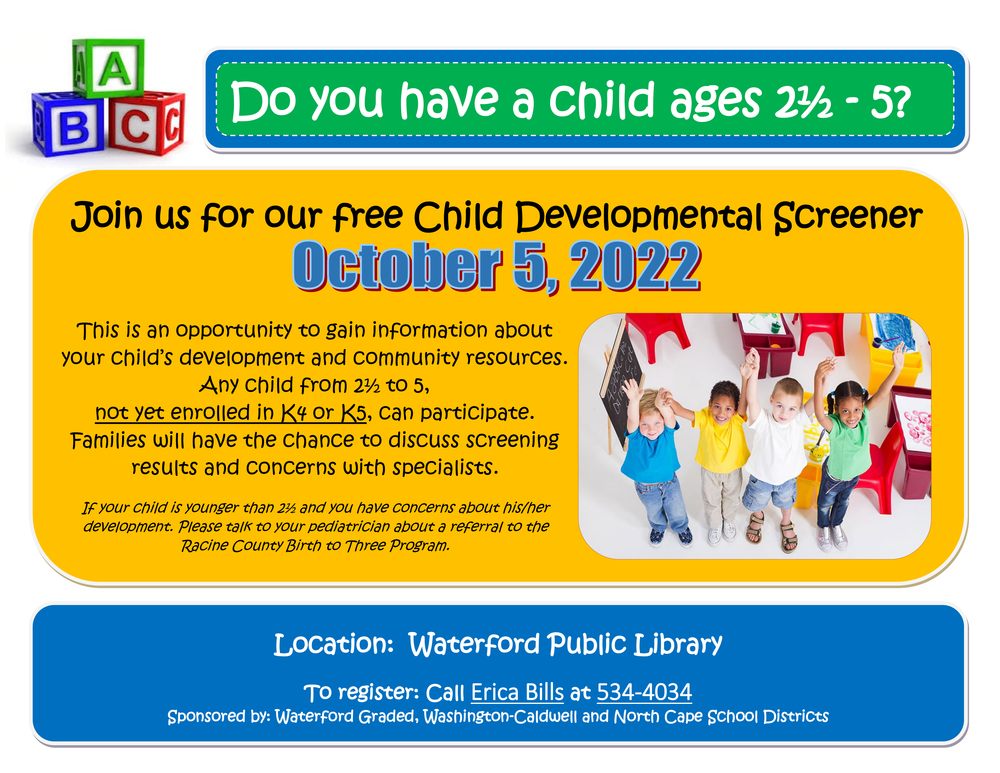 A
B C

Do you have a child ages 2½ - 5?

Join us for our free Child Developmental Screener
October 5, 2022

This is an opportunity to gain information about your child's development and community resources. Any child from 2½ to 5, not yet enrolled in K4 or K5, can participate. Families will have the chance to discuss screening results and concerns with specialists.

If your child is younger than 2½ and you have concerns about his/her development. Please talk to your pediatrician about a referral to the Racine County Birth to Three Program.

Location: Waterford Public Library

To register: Call Erica Bills at 534-4034
Sponsored by: Waterford Graded, Washington-Caldwell and North Cape School Districts